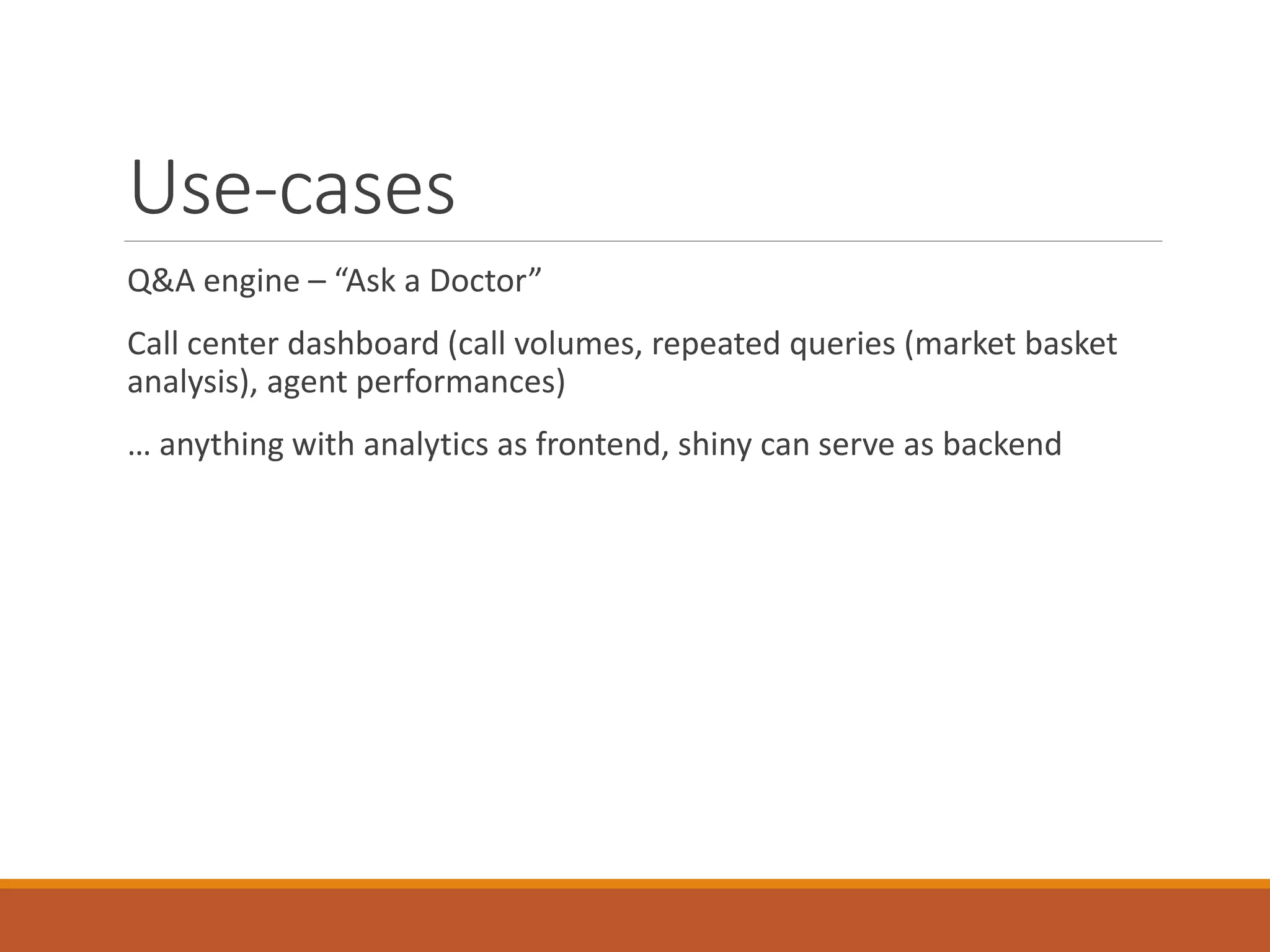 Use-cases

Q&A engine – “Ask a Doctor”

Call center dashboard (call volumes, repeated queries (market basket analysis), agent performances)

… anything with analytics as frontend, shiny can serve as backend